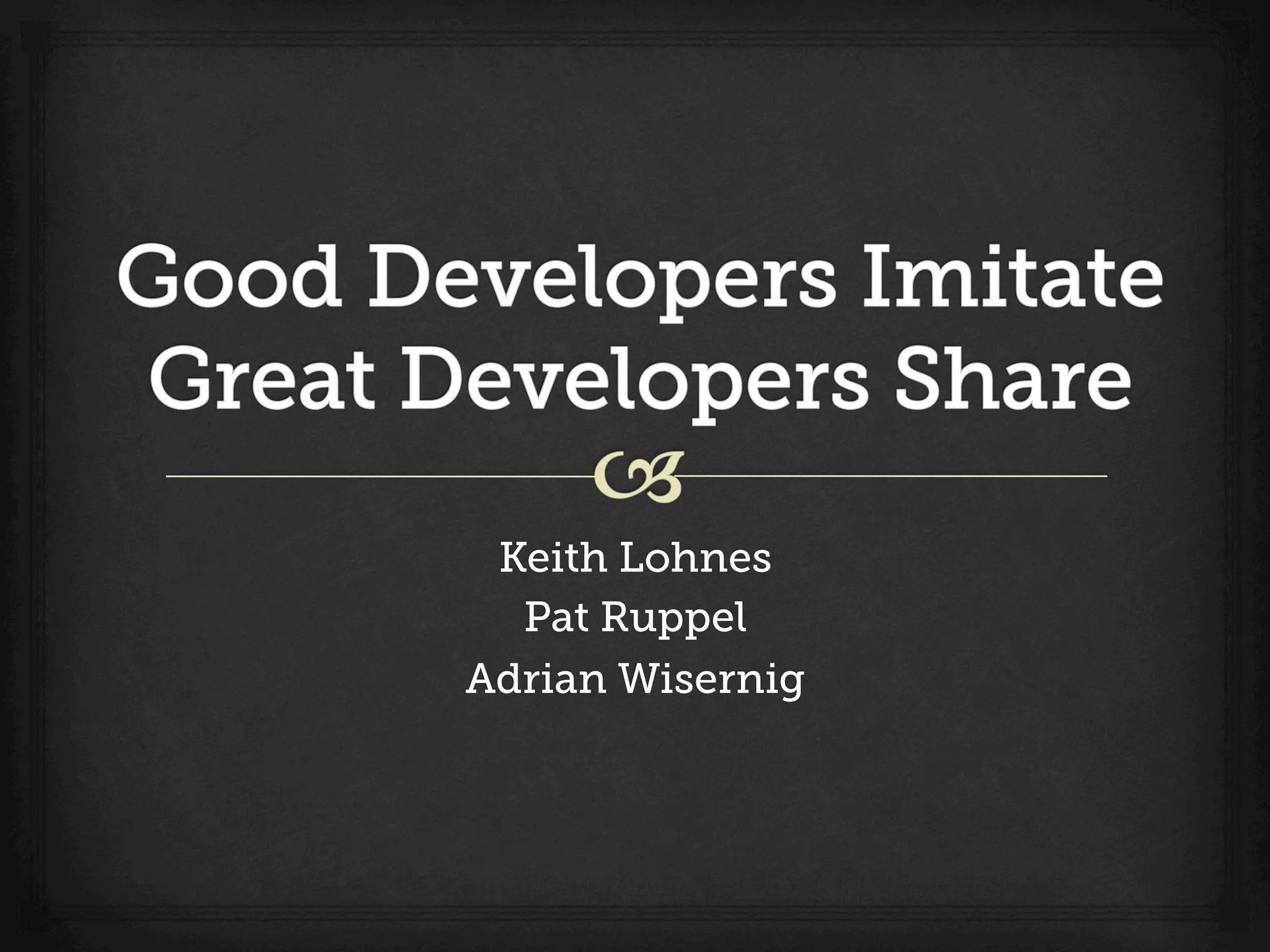 Good Developers Imitate
Great Developers Share

Keith Lohnes
Pat Ruppel
Adrian Wisernig